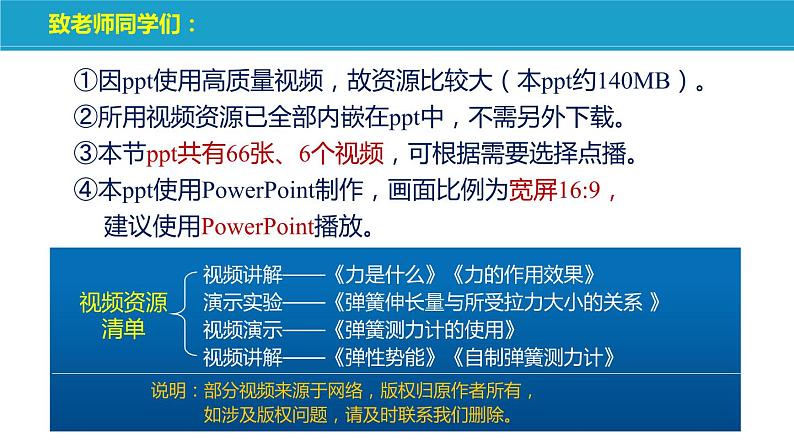 致老师同学们：

①因ppt使用高质量视频，故资源比较大（本ppt约140MB）。
②所用视频资源已全部内嵌在ppt中，不需另外下载。
③本节ppt共有66张、6个视频，可根据需要选择点播。
④本ppt使用PowerPoint制作，画面比例为宽屏16:9，建议使用PowerPoint播放。

视频资源清单
视频讲解——《力是什么》《力的作用效果》
演示实验——《弹簧伸长量与所受拉力大小的关系 》
视频演示——《弹簧测力计的使用》
视频讲解——《弹性势能》《自制弹簧测力计》

说明：部分视频来源于网络，版权归原作者所有，如涉及版权问题，请及时联系我们删除。